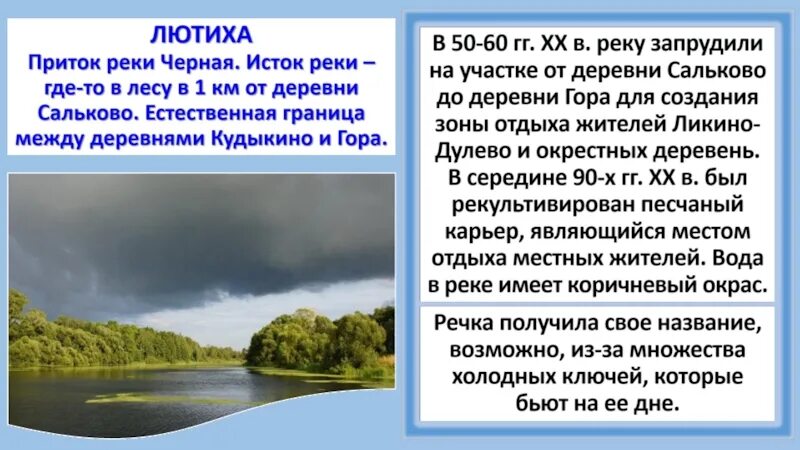 ЛЮТИХА
Приток реки Черная. Исток реки – где-то в лесу в 1 км от деревни Сальково. Естественная граница между деревнями Кудыкино и Гора.

В 50-60 гг. XX в. реку запрудили на участке от деревни Сальково до деревни Гора для создания зоны отдыха жителей Ликино-Дулево и окрестных деревень. В середине 90-х гг. XX в. был рекультивирован песчаный карьер, являющийся местом отдыха местных жителей. Вода в реке имеет коричневый окрас.

Речка получила свое название, возможно, из-за множества холодных ключей, которые бьют на ее дне.